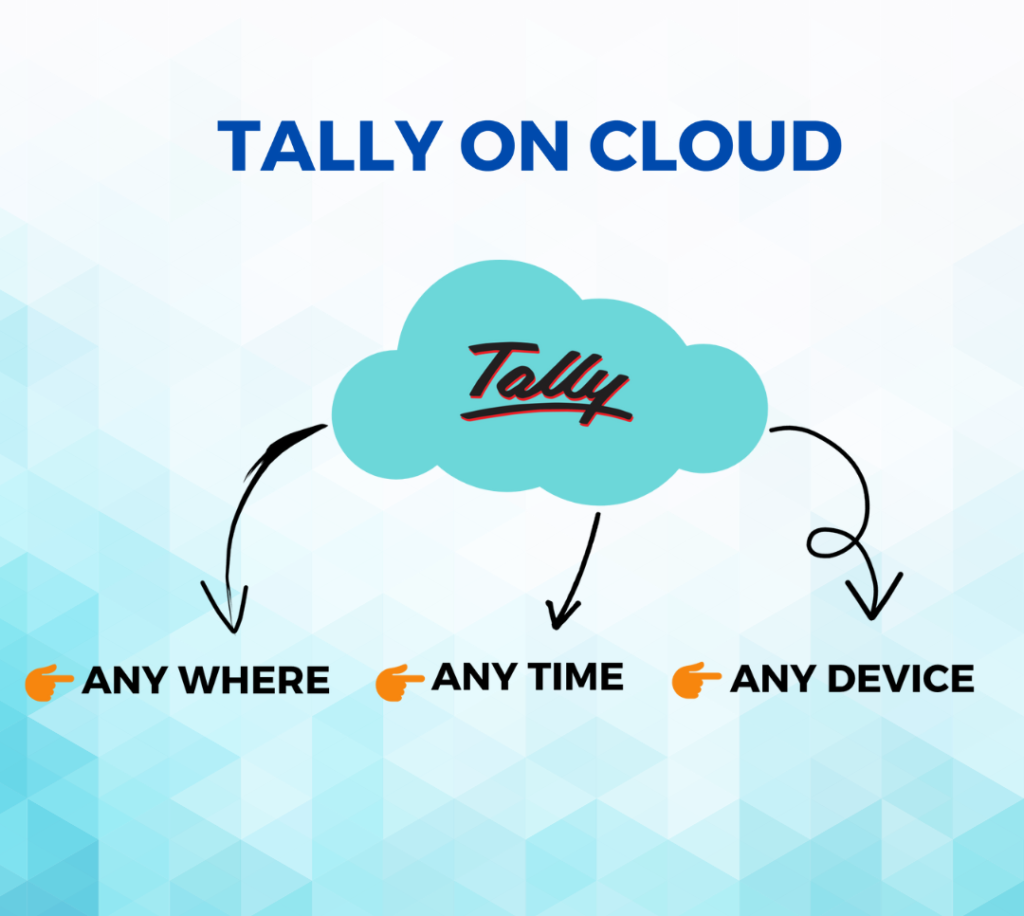 TALLY ON CLOUD

Tally

ANY WHERE

ANY TIME

ANY DEVICE